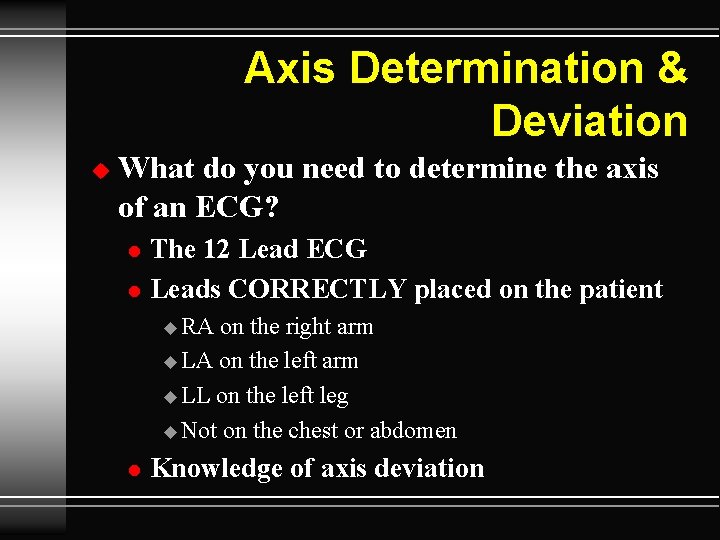 Axis Determination & Deviation

What do you need to determine the axis of an ECG?

The 12 Lead ECG

Leads CORRECTLY placed on the patient

RA on the right arm

LA on the left arm

LL on the left leg

Not on the chest or abdomen

Knowledge of axis deviation